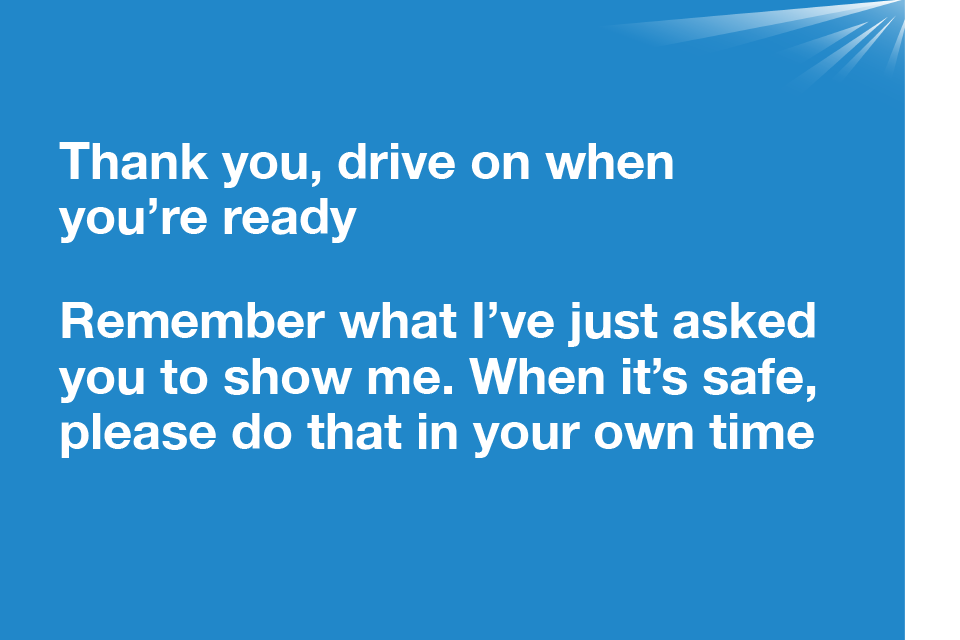 Thank you, drive on when you’re ready

Remember what I’ve just asked you to show me. When it’s safe, please do that in your own time